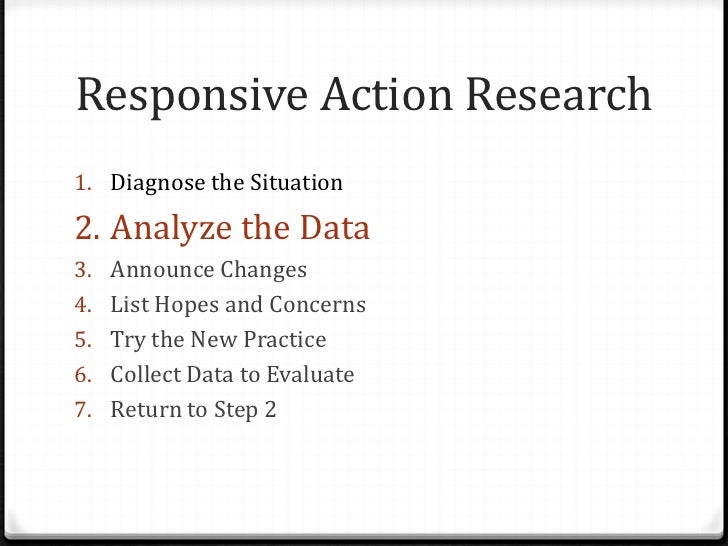 Responsive Action Research

1. Diagnose the Situation
2. Analyze the Data
3. Announce Changes
4. List Hopes and Concerns
5. Try the New Practice
6. Collect Data to Evaluate
7. Return to Step 2